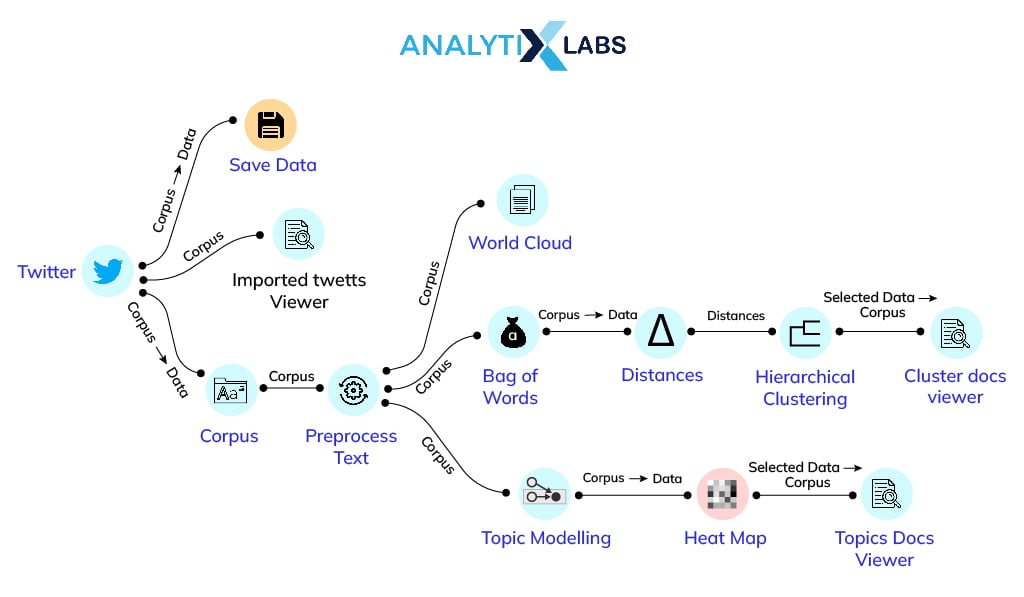 ANALYTIX LABS

Twitter

Corpus → Data

Save Data

Corpus

Imported twetts Viewer

Corpus → Data

Corpus

Corpus

Preprocess Text

Corpus

World Cloud

Corpus

Bag of Words

Corpus → Data

Distances

Distances

Hierarchical Clustering

Selected Data → Corpus

Cluster docs viewer

Corpus

Topic Modelling

Corpus → Data

Heat Map

Selected Data → Corpus

Topics Docs Viewer